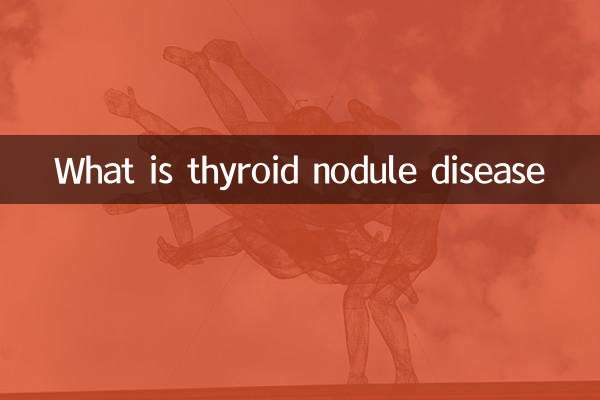 What is thyroid nodule disease